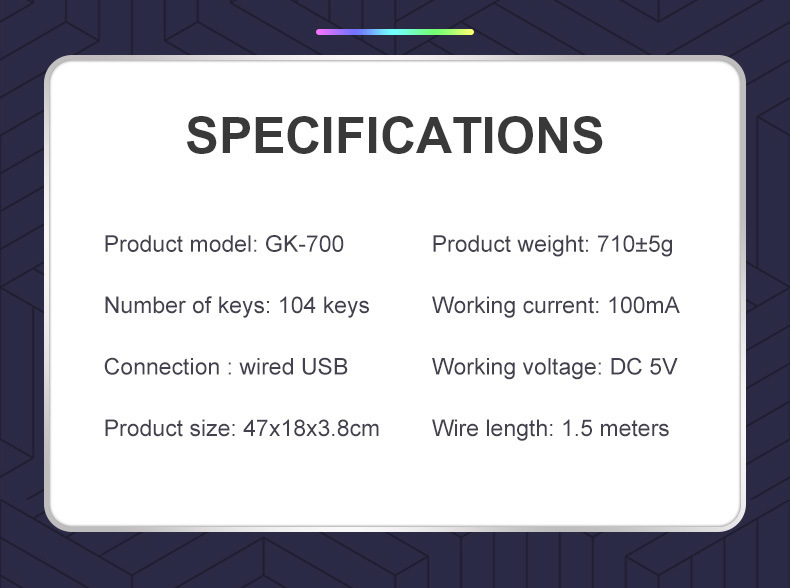 SPECIFICATIONS

Product model: GK-700

Number of keys: 104 keys

Connection : wired USB

Product size: 47x18x3.8cm

Product weight: 710±5g

Working current: 100mA

Working voltage: DC 5V

Wire length: 1.5 meters